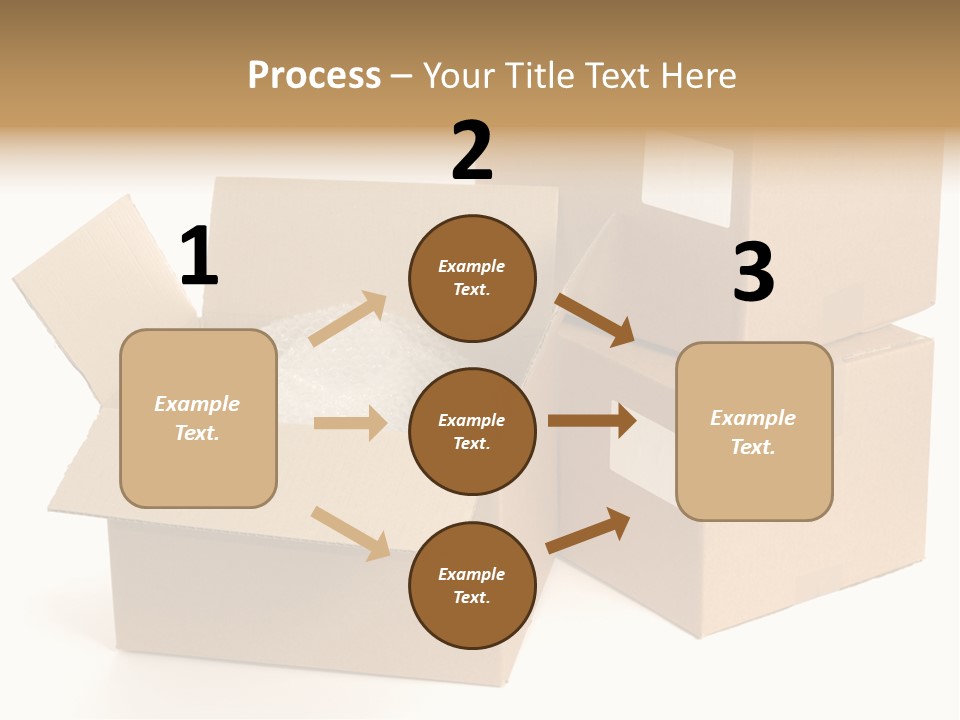 Process – Your Title Text Here

1

Example Text.

2

Example Text.

Example Text.

Example Text.

3

Example Text.